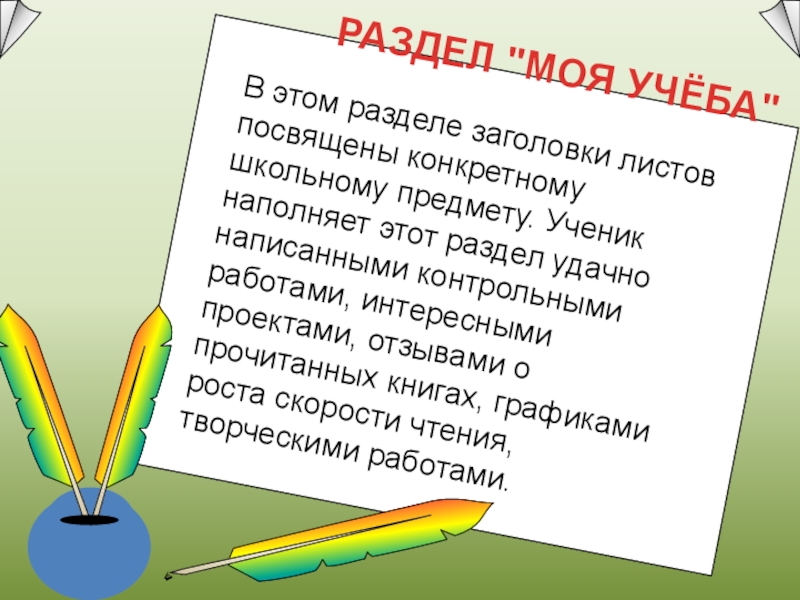 РАЗДЕЛ "МОЯ УЧЁБА"

В этом разделе заголовки листов посвящены конкретному школьному предмету. Ученик наполняет этот раздел удачно написанными контрольными работами, интересными проектами, отзывами о прочитанных книгах, графиками роста скорости чтения, творческими работами.